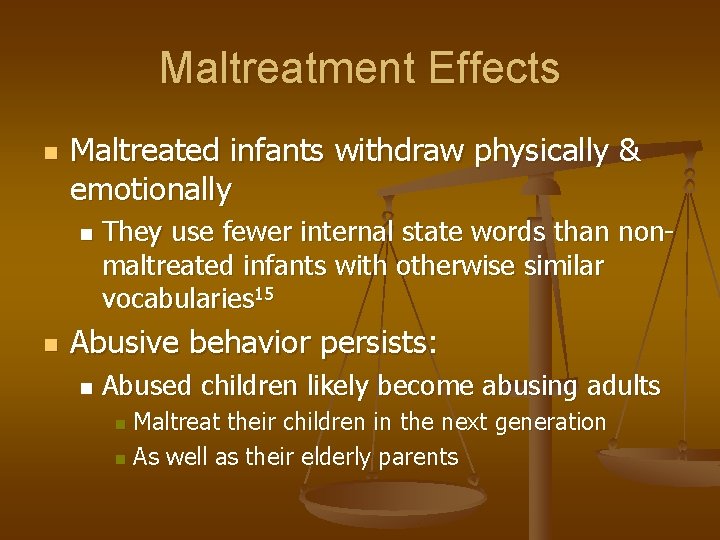 Maltreatment Effects

Maltreated infants withdraw physically & emotionally

They use fewer internal state words than non-maltreated infants with otherwise similar vocabularies$^{15}$

Abusive behavior persists:

Abused children likely become abusing adults

Maltreat their children in the next generation

As well as their elderly parents